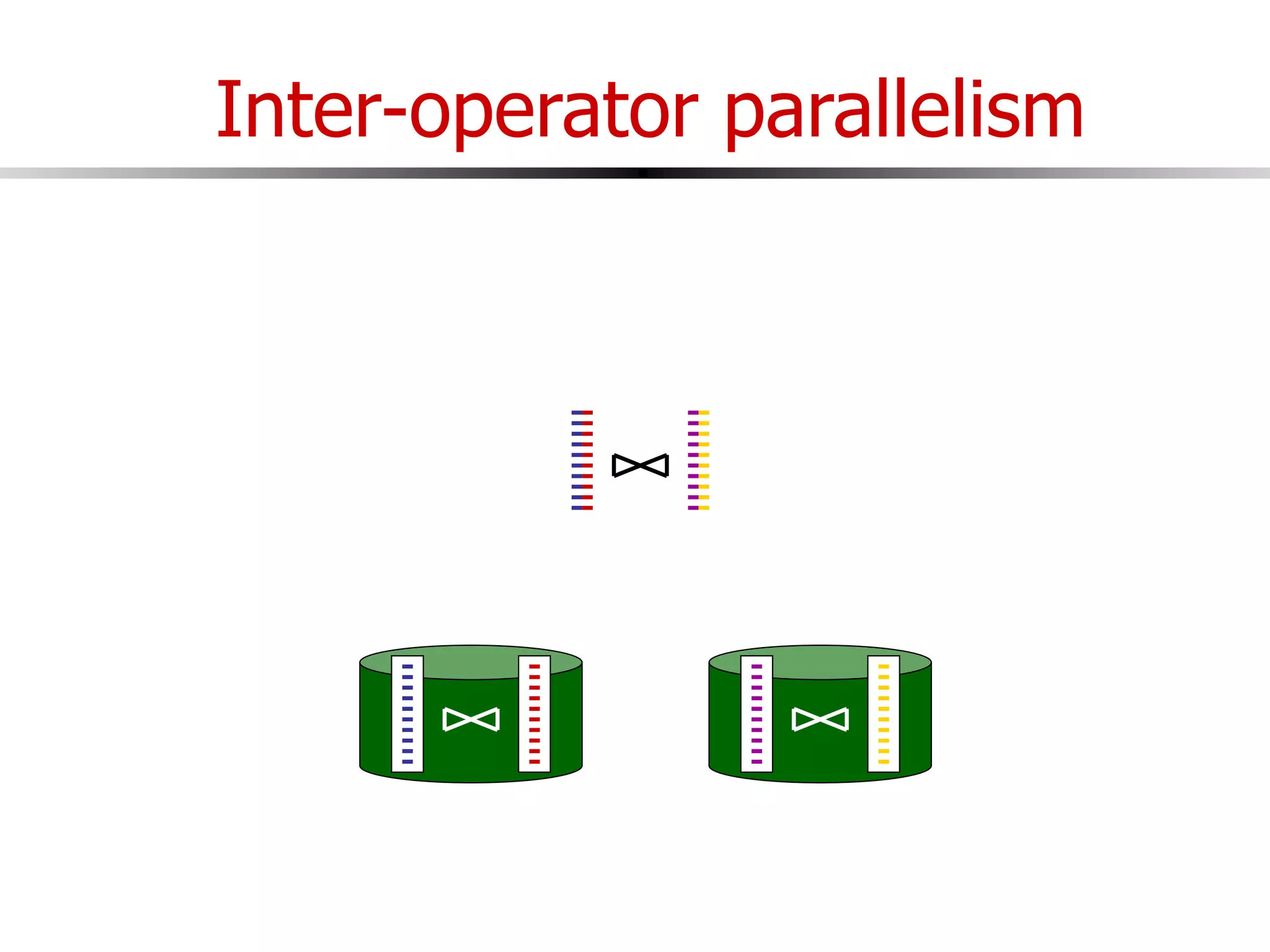 Inter-operator parallelism

$\bowtie$

$\bowtie$

$\bowtie$